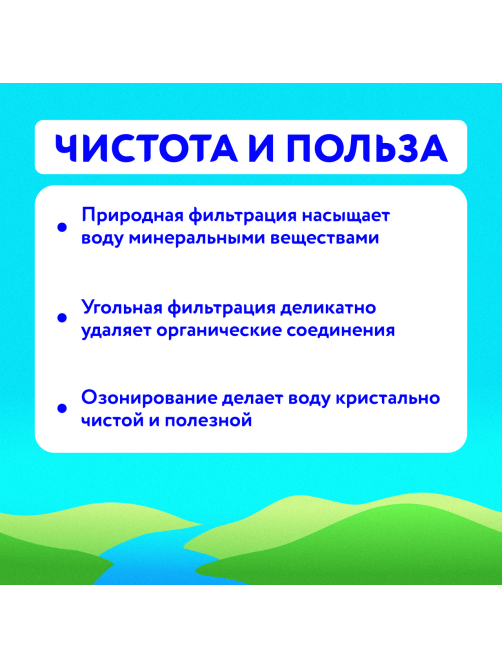 ЧИСТОТА И ПОЛЬЗА

• Природная фильтрация насыщает воду минеральными веществами

• Угольная фильтрация деликатно удаляет органические соединения

• Озонирование делает воду кристально чистой и полезной